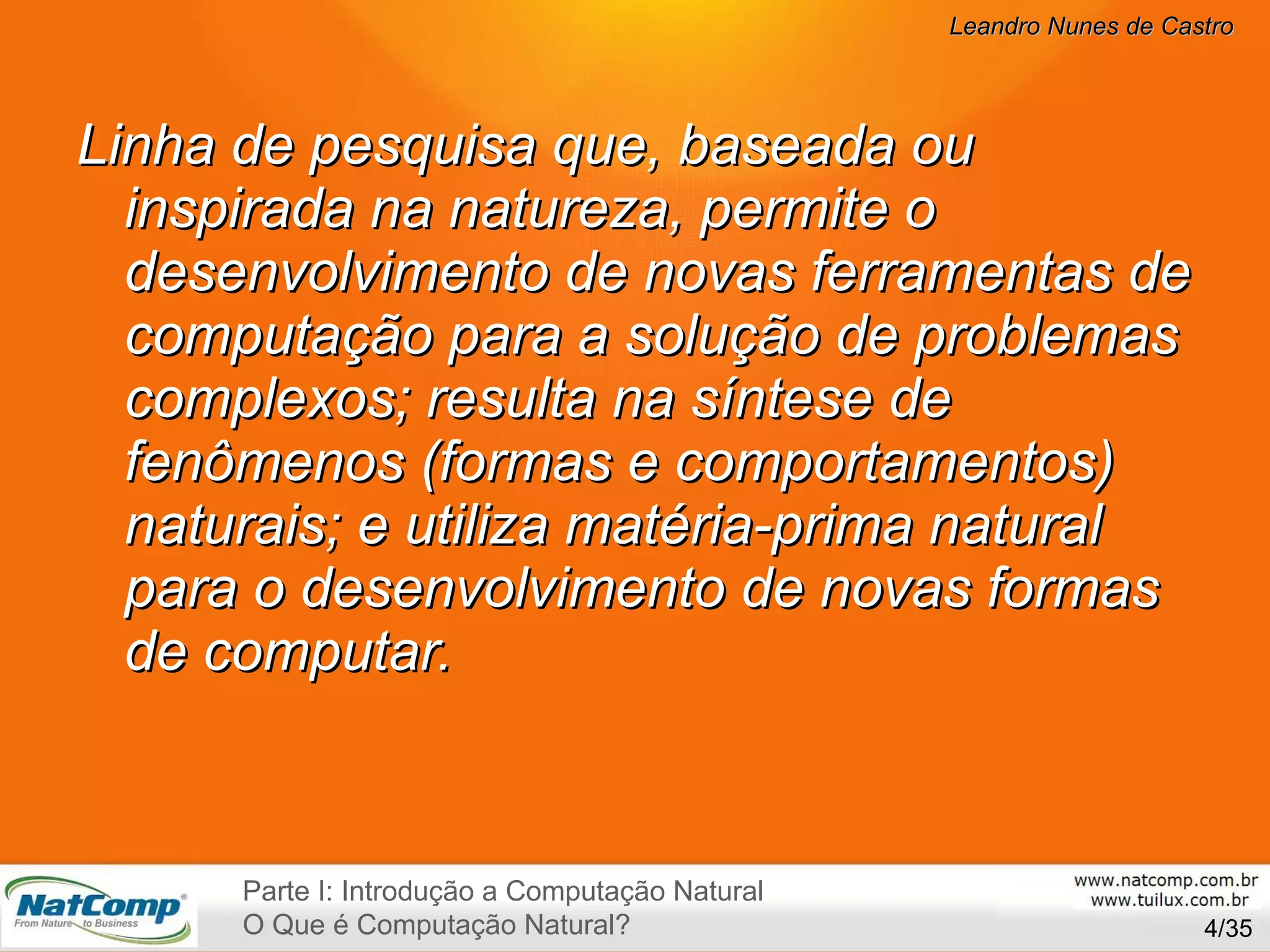 Leandro Nunes de Castro

Linha de pesquisa que, baseada ou inspirada na natureza, permite o desenvolvimento de novas ferramentas de computação para a solução de problemas complexos; resulta na síntese de fenômenos (formas e comportamentos) naturais; e utiliza matéria-prima natural para o desenvolvimento de novas formas de computar.

NatComp® From Nature to Business

Parte I: Introdução a Computação Natural
O Que é Computação Natural?

www.natcomp.com.br
www.tuilux.com.br
4/35